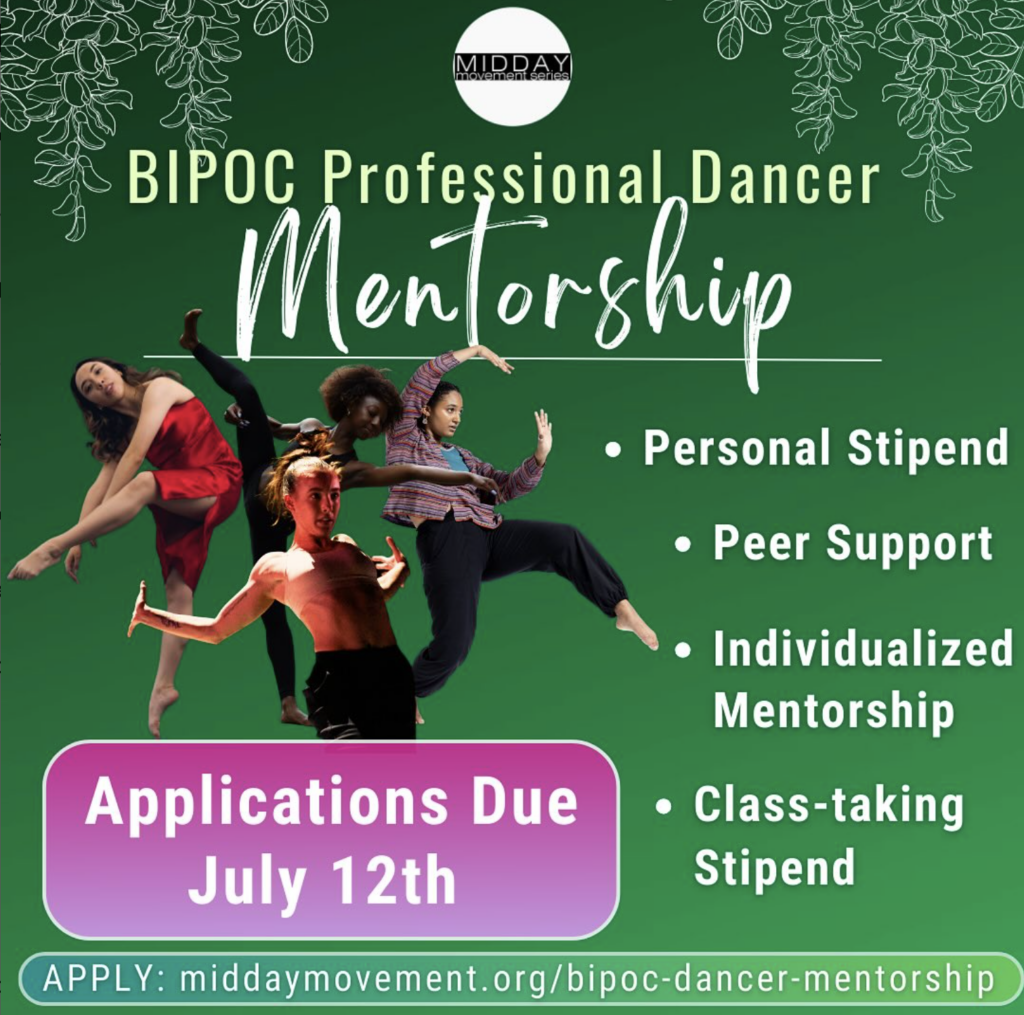 MIDDAY movement series

BIPOC Professional Dancer
Mentorship

• Personal Stipend
• Peer Support
• Individualized Mentorship
• Class-taking Stipend

Applications Due July 12th

APPLY: middaymovement.org/bipoc-dancer-mentorship